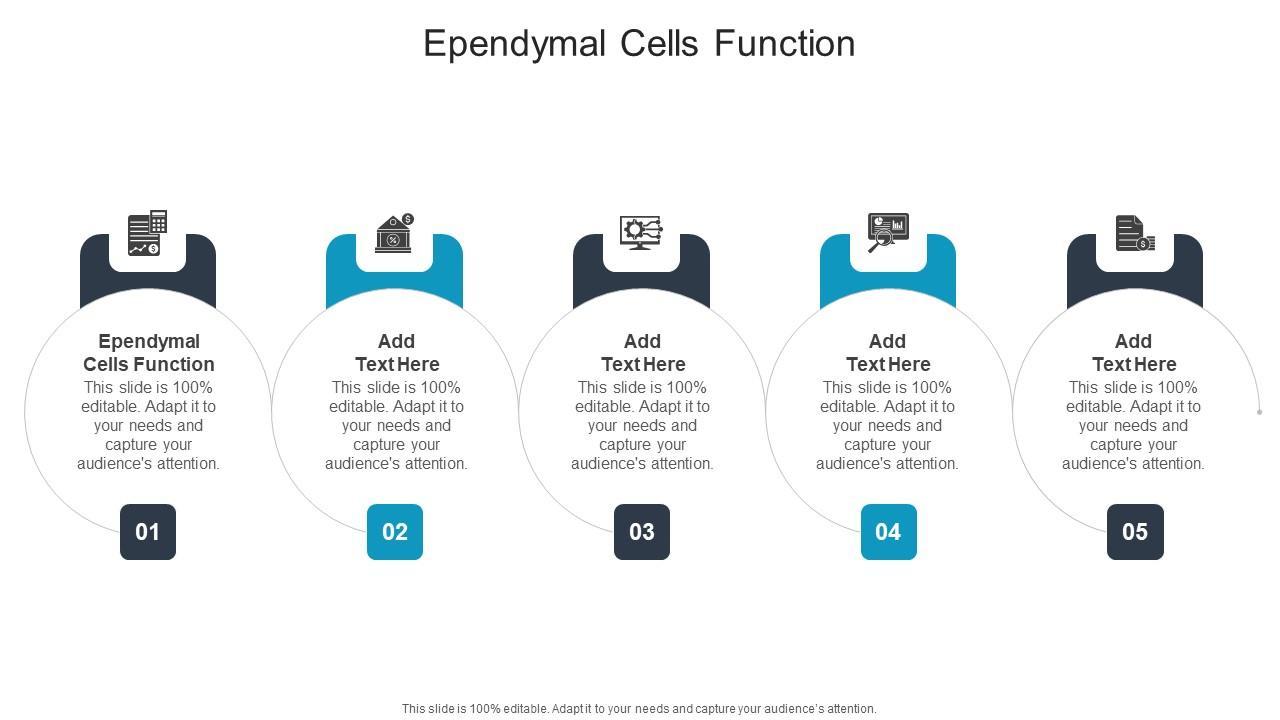 Ependymal Cells Function

Ependymal Cells Function
This slide is 100% editable. Adapt it to your needs and capture your audience's attention.

01

Add Text Here
This slide is 100% editable. Adapt it to your needs and capture your audience's attention.

02

Add Text Here
This slide is 100% editable. Adapt it to your needs and capture your audience's attention.

03

Add Text Here
This slide is 100% editable. Adapt it to your needs and capture your audience's attention.

04

Add Text Here
This slide is 100% editable. Adapt it to your needs and capture your audience's attention.

05

This slide is 100% editable. Adapt it to your needs and capture your audience's attention.